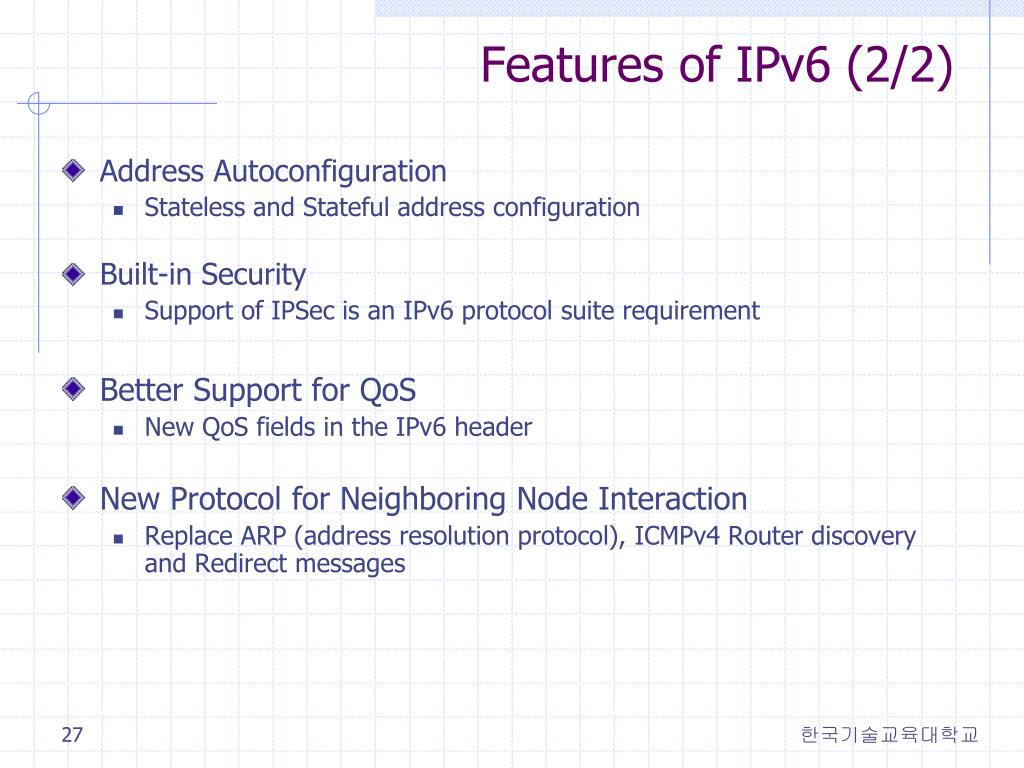 Features of IPv6 (2/2)

Address Autoconfiguration
Stateless and Stateful address configuration

Built-in Security
Support of IPSec is an IPv6 protocol suite requirement

Better Support for QoS
New QoS fields in the IPv6 header

New Protocol for Neighboring Node Interaction
Replace ARP (address resolution protocol), ICMPv4 Router discovery and Redirect messages

27

한국기술교육대학교